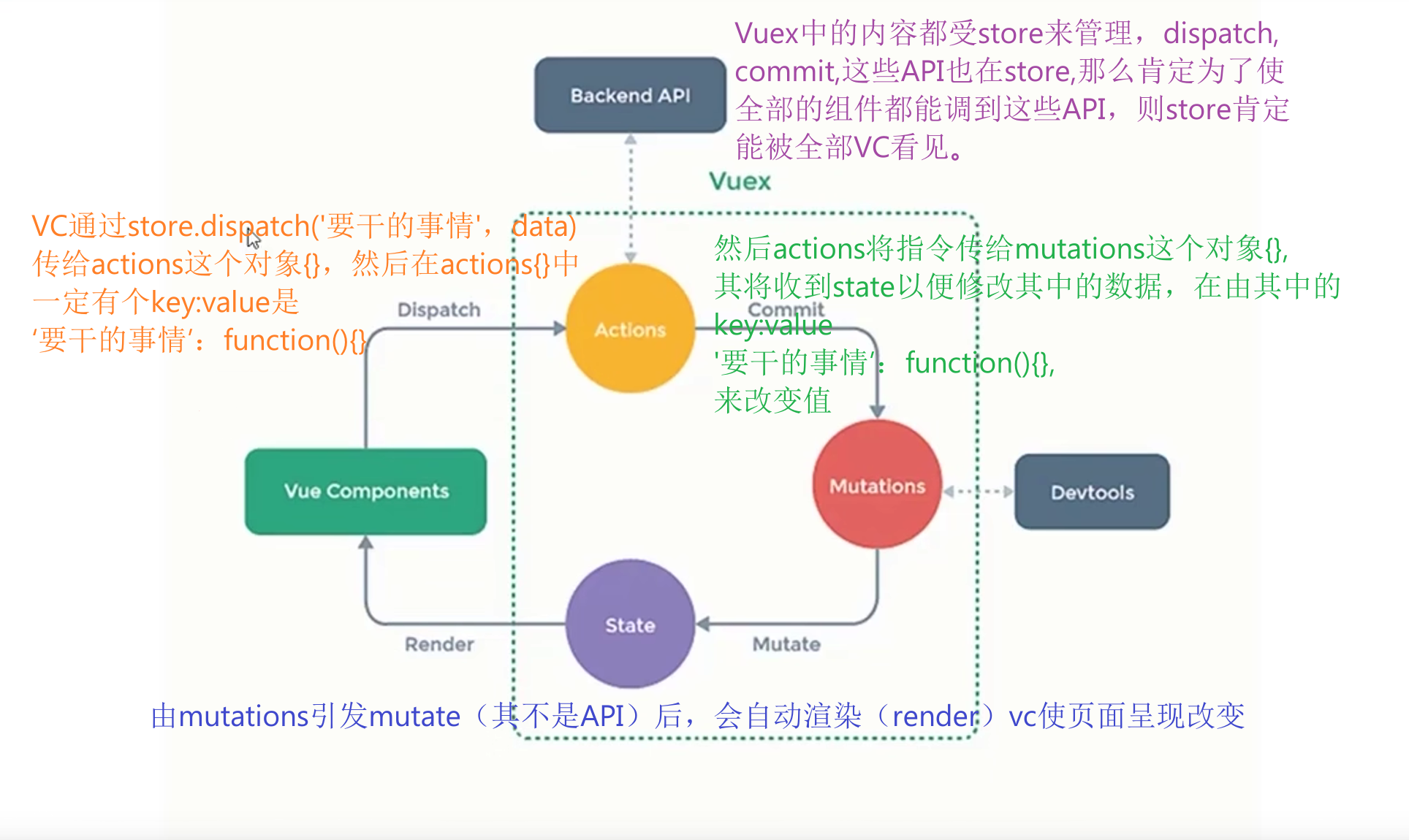 Vuex中的内容都受store来管理，dispatch, commit,这些API也在store,那么肯定为了使全部的组件都能调到这些API，则store肯定能被全部VC看见。

Backend API

Vuex

VC通过store.dispatch('要干的事情'，data) 传给actions这个对象{}，然后在actions{}中一定有个key:value是 ‘要干的事情’：function(){}

然后actions将指令传给mutations这个对象{}, 其将收到state以便修改其中的数据，在由其中的 key:value '要干的事情'：function(){}, 来改变值

Dispatch

Actions

Commit

Vue Components

Mutations

Devtools

State

Render

Mutate

由mutations引发mutate（其不是API）后，会自动渲染（render）vc使页面呈现改变